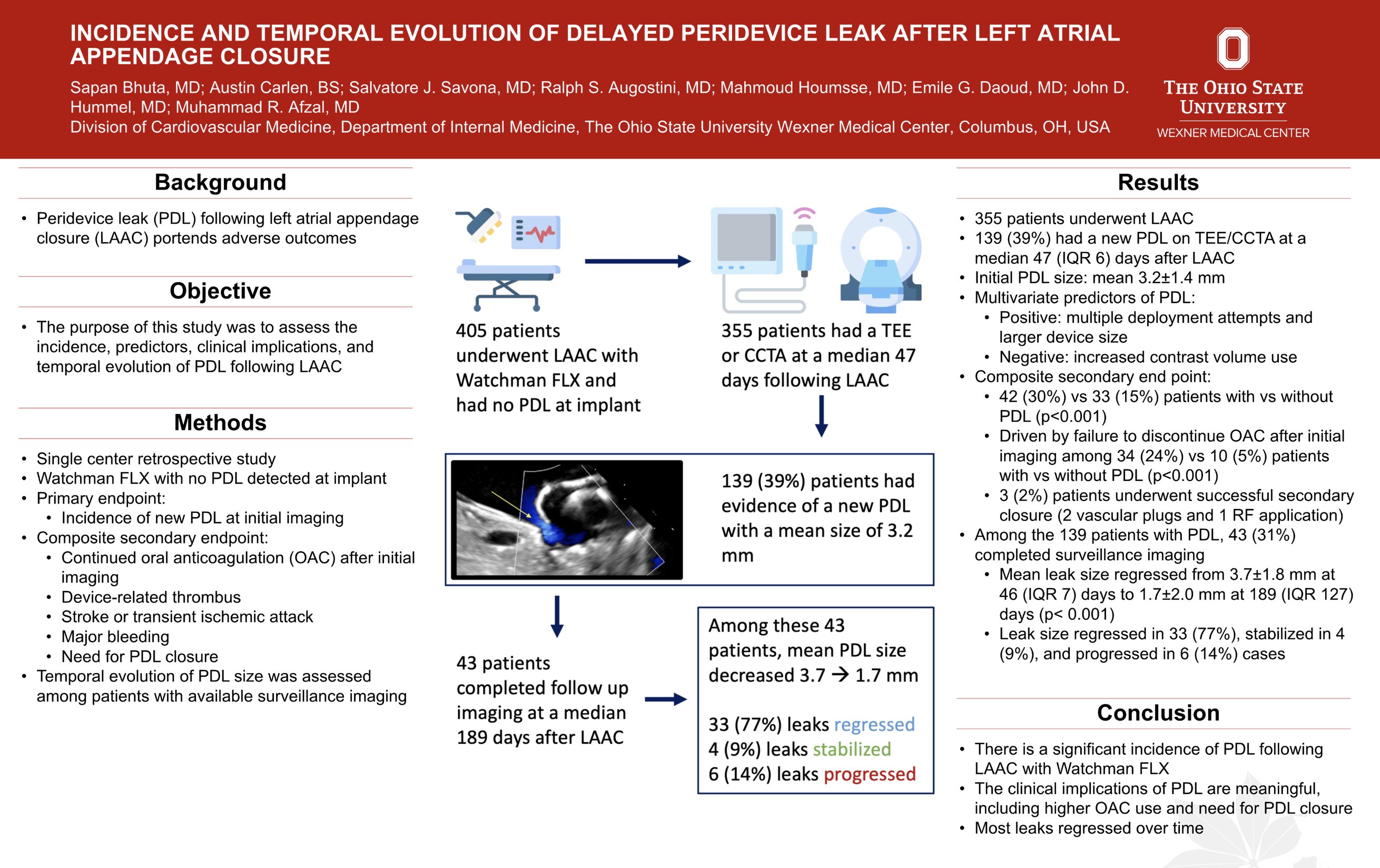 INCIDENCE AND TEMPORAL EVOLUTION OF DELAYED PERIDEVICE LEAK AFTER LEFT ATRIAL APPENDAGE CLOSURE

Sapan Bhuta, MD; Austin Carlen, BS; Salvatore J. Savona, MD; Ralph S. Augostini, MD; Mahmoud Houmsse, MD; Emile G. Daoud, MD; John D. Hummel, MD; Muhammad R. Afzal, MD
Division of Cardiovascular Medicine, Department of Internal Medicine, The Ohio State University Wexner Medical Center, Columbus, OH, USA

THE OHIO STATE UNIVERSITY
WEXNER MEDICAL CENTER

Background

• Peridevice leak (PDL) following left atrial appendage closure (LAAC) portends adverse outcomes

Objective

• The purpose of this study was to assess the incidence, predictors, clinical implications, and temporal evolution of PDL following LAAC

Methods

• Single center retrospective study
• Watchman FLX with no PDL detected at implant
• Primary endpoint:
  • Incidence of new PDL at initial imaging
• Composite secondary endpoint:
  • Continued oral anticoagulation (OAC) after initial imaging
  • Device-related thrombus
  • Stroke or transient ischemic attack
  • Major bleeding
  • Need for PDL closure
• Temporal evolution of PDL size was assessed among patients with available surveillance imaging

405 patients underwent LAAC with Watchman FLX and had no PDL at implant

355 patients had a TEE or CCTA at a median 47 days following LAAC

139 (39%) patients had evidence of a new PDL with a mean size of 3.2 mm

43 patients completed follow up imaging at a median 189 days after LAAC

Among these 43 patients, mean PDL size decreased 3.7 → 1.7 mm

33 (77%) leaks regressed
4 (9%) leaks stabilized
6 (14%) leaks progressed

Results

• 355 patients underwent LAAC
• 139 (39%) had a new PDL on TEE/CCTA at a median 47 (IQR 6) days after LAAC
• Initial PDL size: mean 3.2±1.4 mm
• Multivariate predictors of PDL:
  • Positive: multiple deployment attempts and larger device size
  • Negative: increased contrast volume use
• Composite secondary end point:
  • 42 (30%) vs 33 (15%) patients with vs without PDL (p<0.001)
  • Driven by failure to discontinue OAC after initial imaging among 34 (24%) vs 10 (5%) patients with vs without PDL (p<0.001)
  • 3 (2%) patients underwent successful secondary closure (2 vascular plugs and 1 RF application)
• Among the 139 patients with PDL, 43 (31%) completed surveillance imaging
  • Mean leak size regressed from 3.7±1.8 mm at 46 (IQR 7) days to 1.7±2.0 mm at 189 (IQR 127) days (p< 0.001)
  • Leak size regressed in 33 (77%), stabilized in 4 (9%), and progressed in 6 (14%) cases

Conclusion

• There is a significant incidence of PDL following LAAC with Watchman FLX
• The clinical implications of PDL are meaningful, including higher OAC use and need for PDL closure
• Most leaks regressed over time